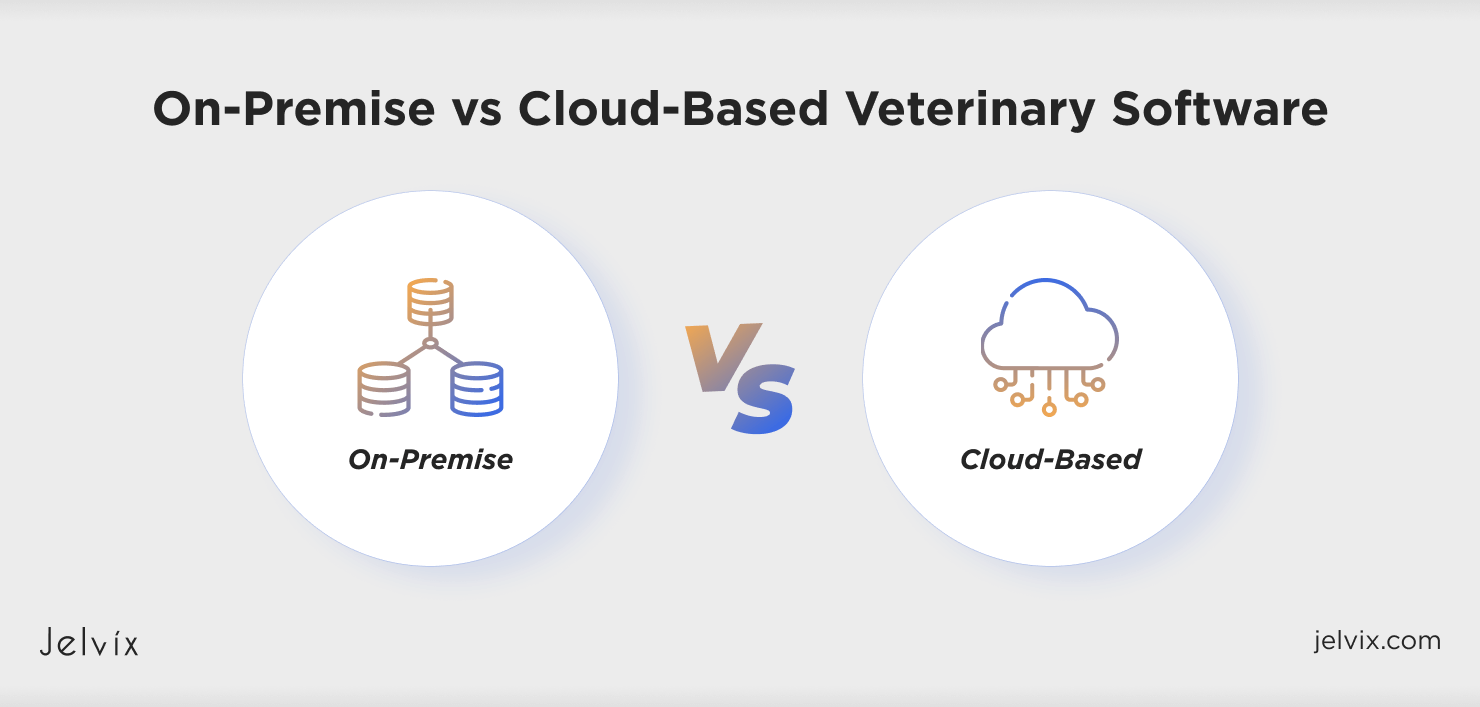 On-Premise vs Cloud-Based Veterinary Software

On-Premise

VS

Cloud-Based

Jelvix

jelvix.com